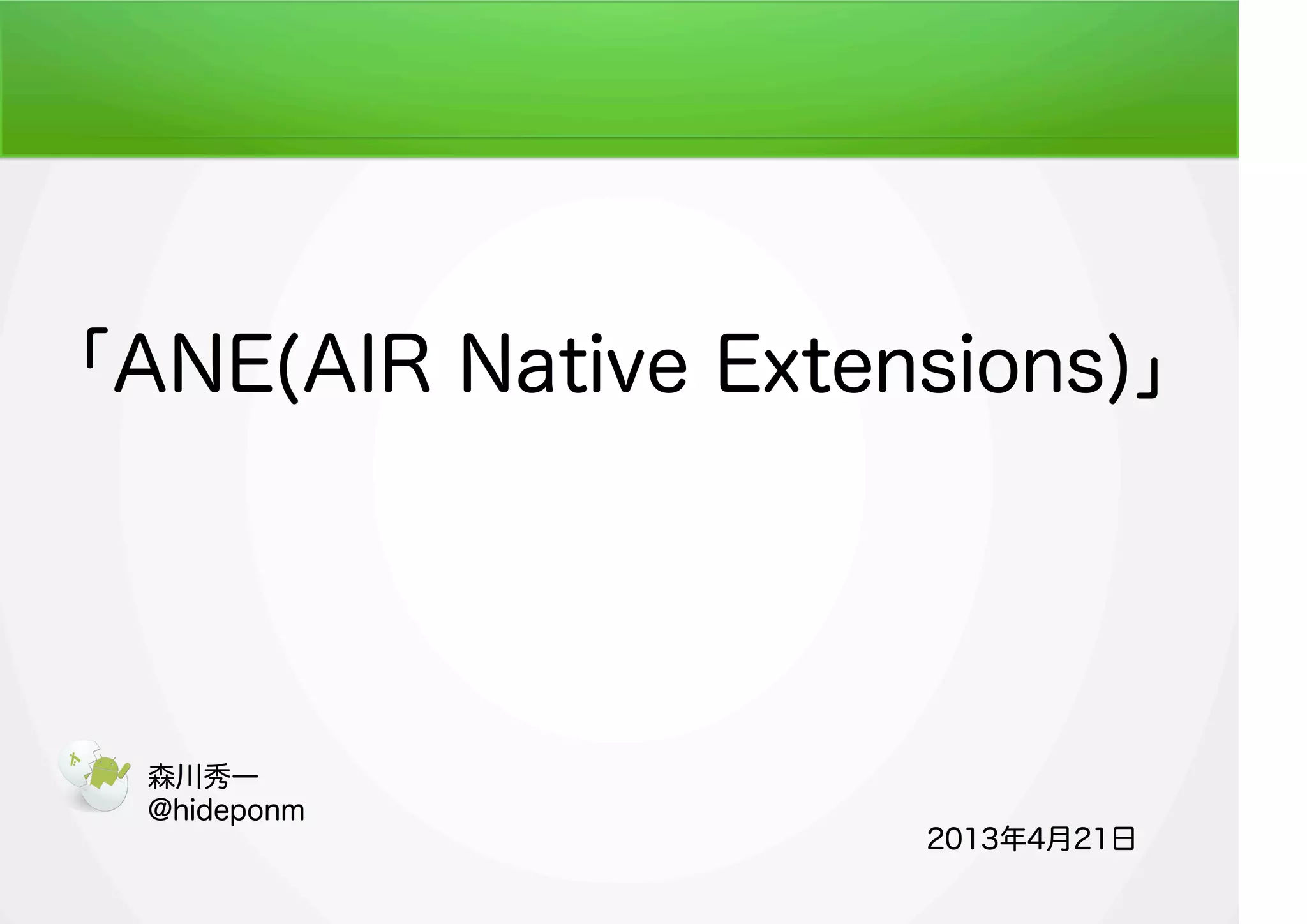 「ANE(AIR Native Extensions)」

森川秀一
@hideponm

2013年4月21日